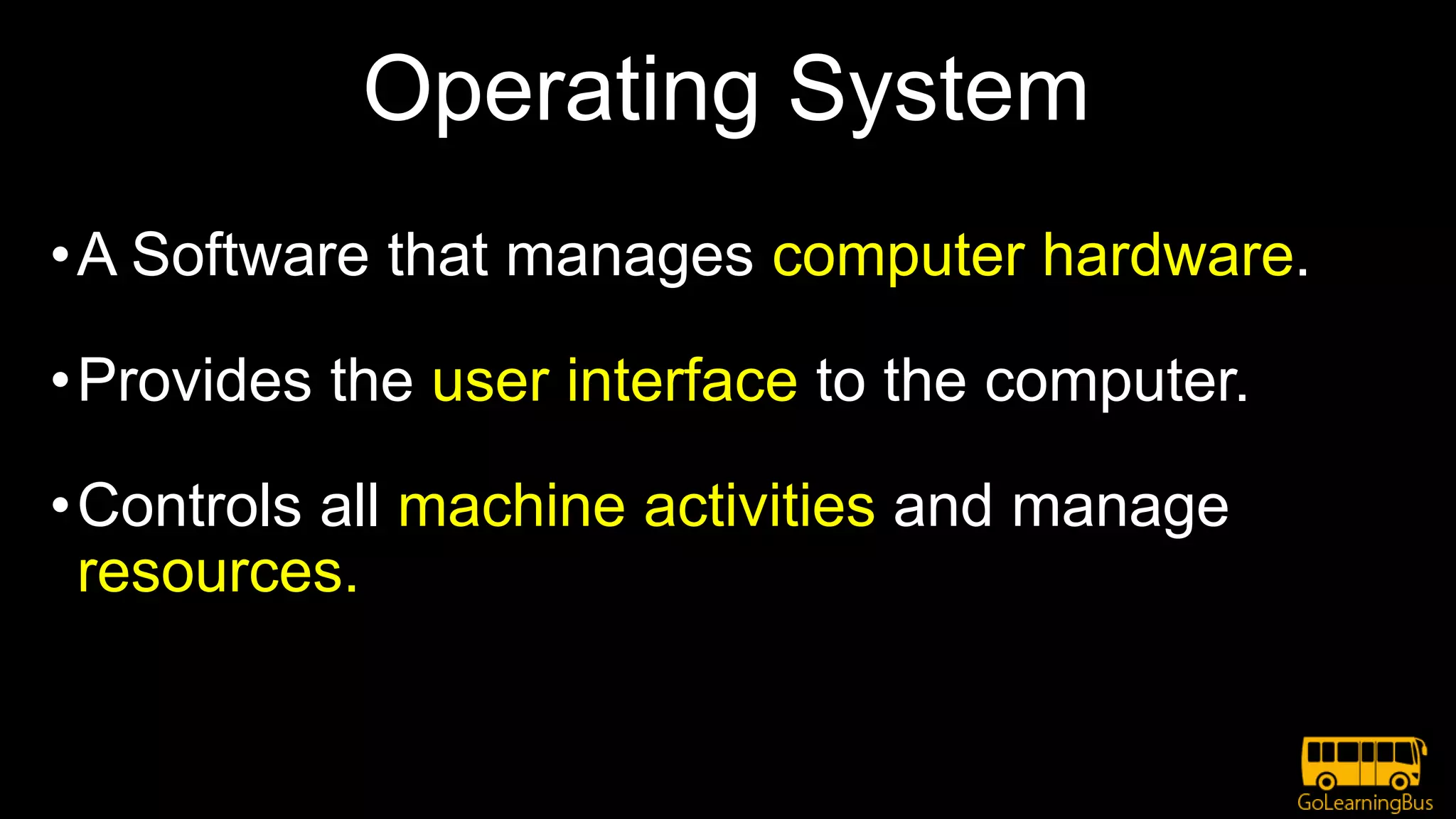 Operating System

• A Software that manages computer hardware.

• Provides the user interface to the computer.

• Controls all machine activities and manage resources.

GoLearningBus